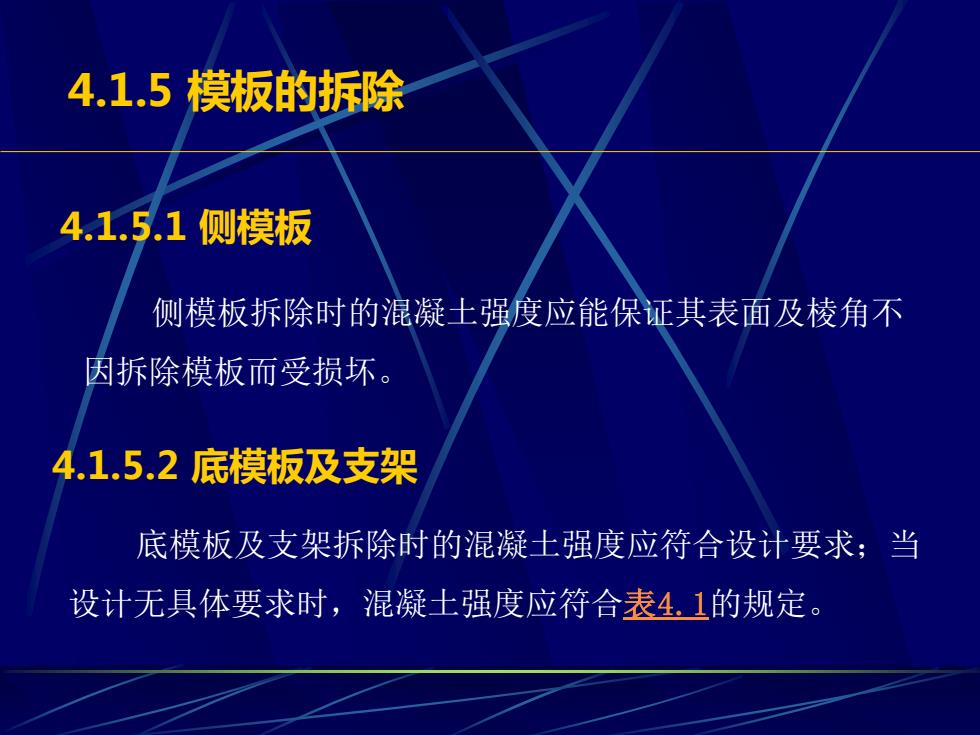 4.1.5 模板的拆除

4.1.5.1 侧模板

侧模板拆除时的混凝土强度应能保证其表面及棱角不因拆除模板而受损坏。

4.1.5.2 底模板及支架

底模板及支架拆除时的混凝土强度应符合设计要求；当设计无具体要求时，混凝土强度应符合表4.1的规定。